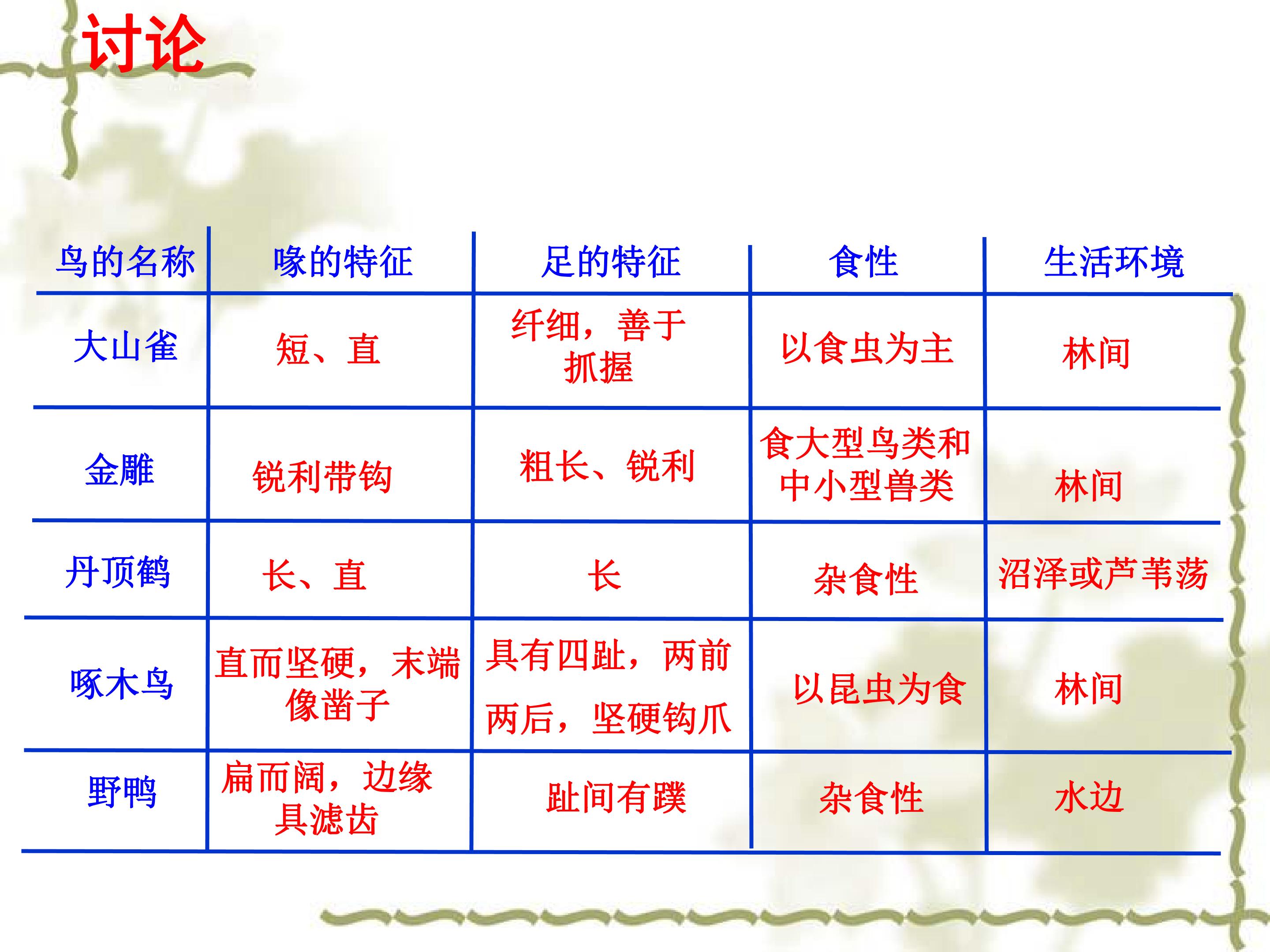 讨论

| 鸟的名称 | 喙的特征 | 足的特征 | 食性 | 生活环境 |
|---|---|---|---|---|
| 大山雀 | 短、直 | 纤细，善于抓握 | 以食虫为主 | 林间 |
| 金雕 | 锐利带钩 | 粗长、锐利 | 食大型鸟类和中小型兽类 | 林间 |
| 丹顶鹤 | 长、直 | 长 | 杂食性 | 沼泽或芦苇荡 |
| 啄木鸟 | 直而坚硬，末端像凿子 | 具有四趾，两前两后，坚硬钩爪 | 以昆虫为食 | 林间 |
| 野鸭 | 扁而阔，边缘具滤齿 | 趾间有蹼 | 杂食性 | 水边 |